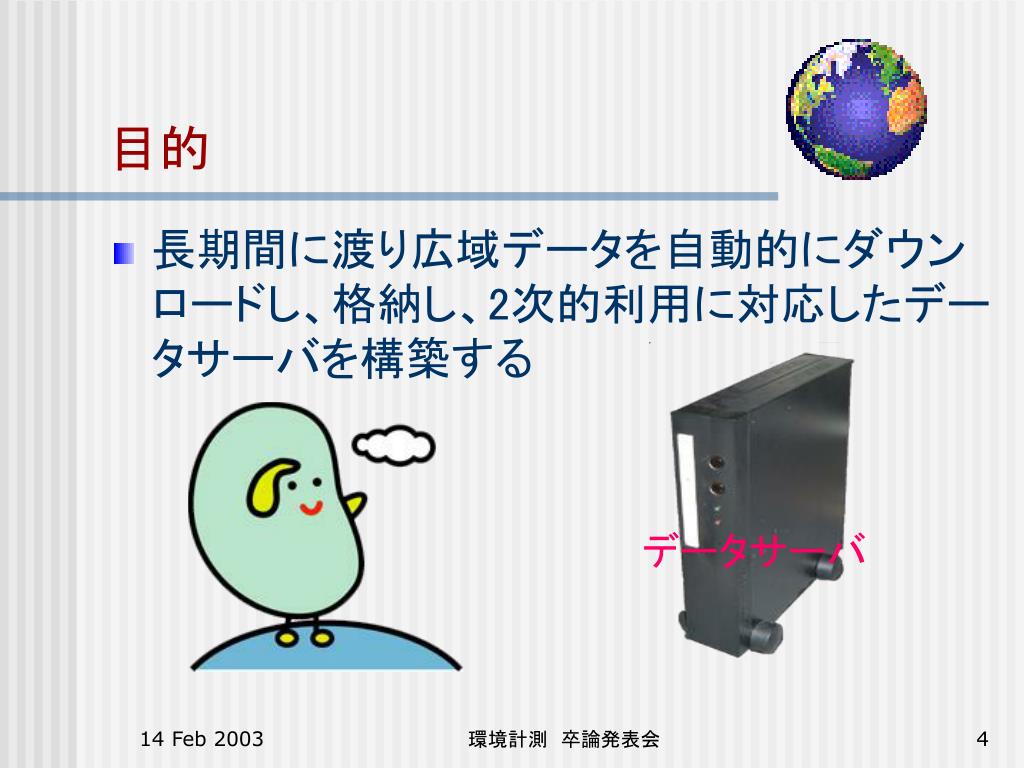 目的

長期間に渡り広域データを自動的にダウンロードし、格納し、2次的利用に対応したデータサーバを構築する

データサーバ

14 Feb 2003

環境計測 卒論発表会

4